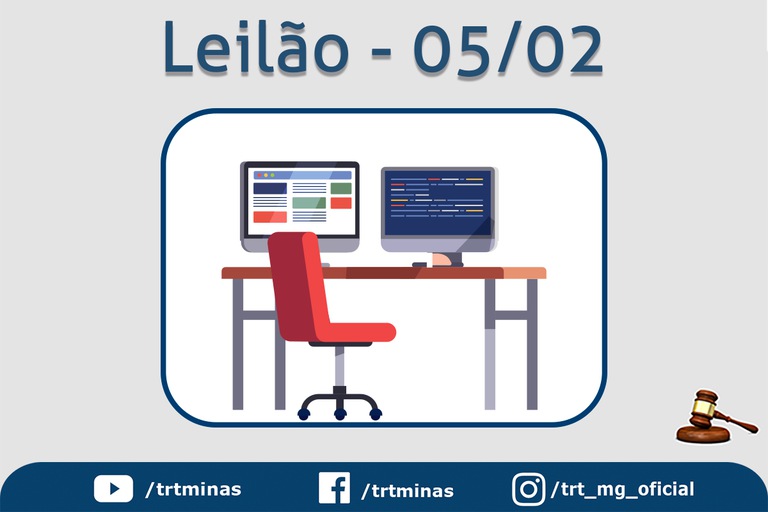 Leilão - 05/02

/trtminas /trtminas /trt_mg_oficial